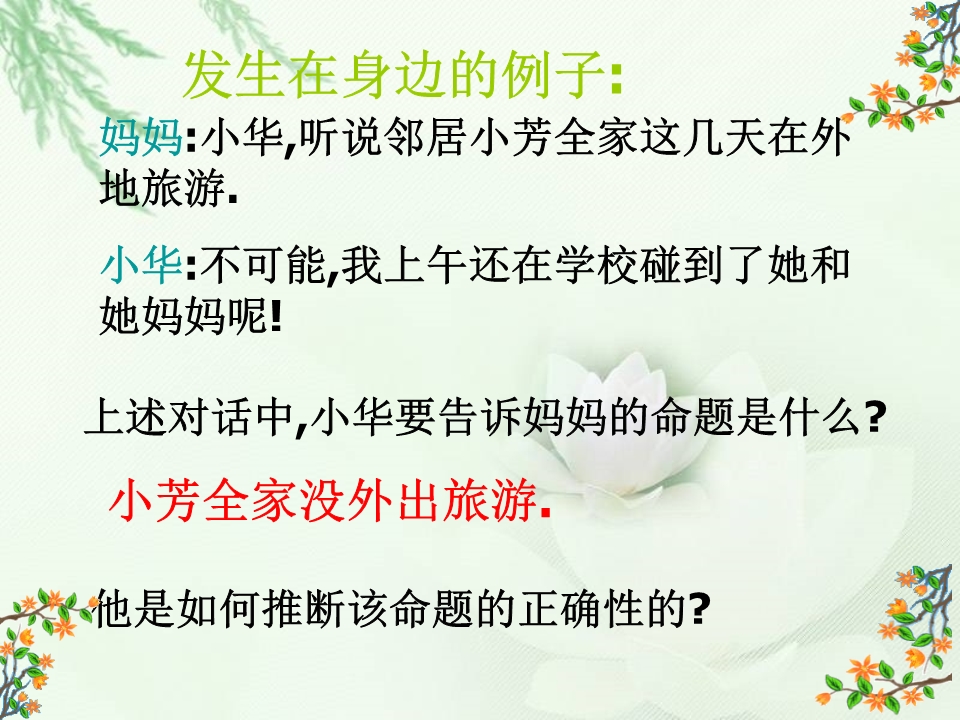 发生在身边的例子:

妈妈:小华,听说邻居小芳全家这几天在外地旅游.

小华:不可能,我上午还在学校碰到了她和她妈妈呢!

上述对话中,小华要告诉妈妈的命题是什么?

小芳全家没外出旅游.

他是如何推断该命题的正确性的?